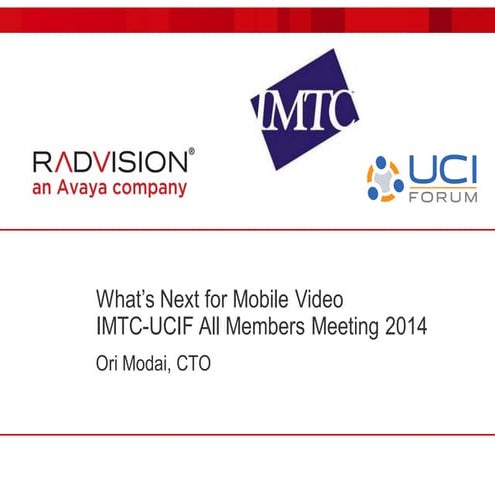 IMTC

RADVISION®
an Avaya company

UCI
FORUM

What's Next for Mobile Video
IMTC-UCIF All Members Meeting 2014

Ori Modai, CTO